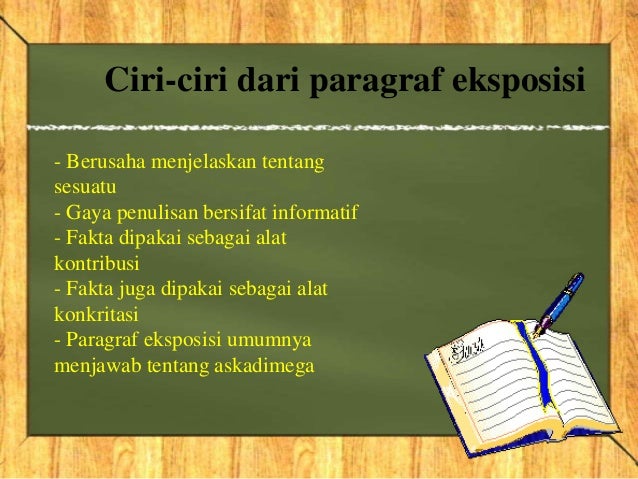 Ciri-ciri dari paragraf eksposisi

- Berusaha menjelaskan tentang sesuatu
- Gaya penulisan bersifat informatif
- Fakta dipakai sebagai alat kontribusi
- Fakta juga dipakai sebagai alat konkritasi
- Paragraf eksposisi umumnya menjawab tentang askadimega